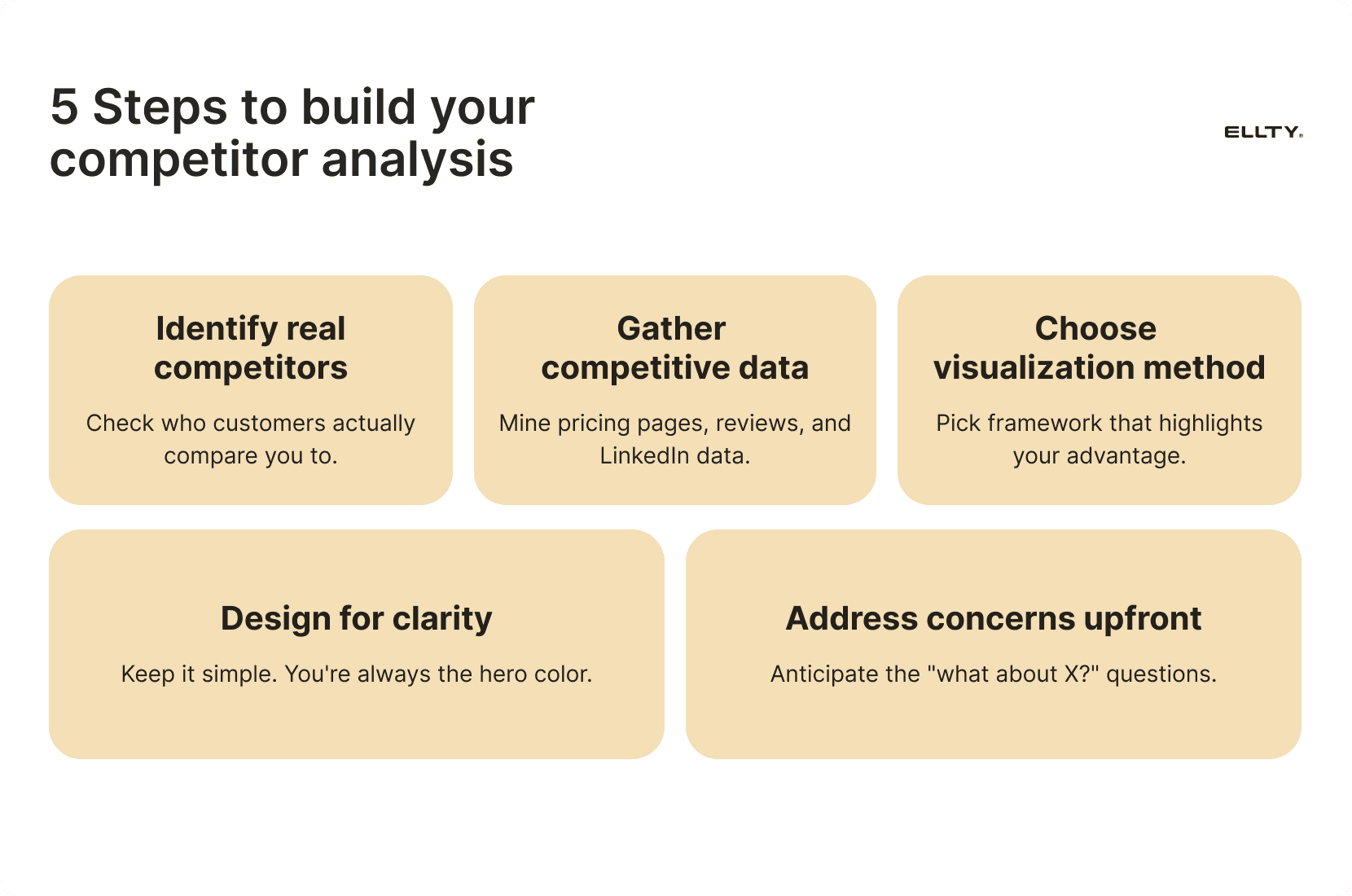 5 Steps to build your competitor analysis

ELLTY.

Identify real competitors

Check who customers actually compare you to.

Gather competitive data

Mine pricing pages, reviews, and LinkedIn data.

Choose visualization method

Pick framework that highlights your advantage.

Design for clarity

Keep it simple. You're always the hero color.

Address concerns upfront

Anticipate the "what about X?" questions.